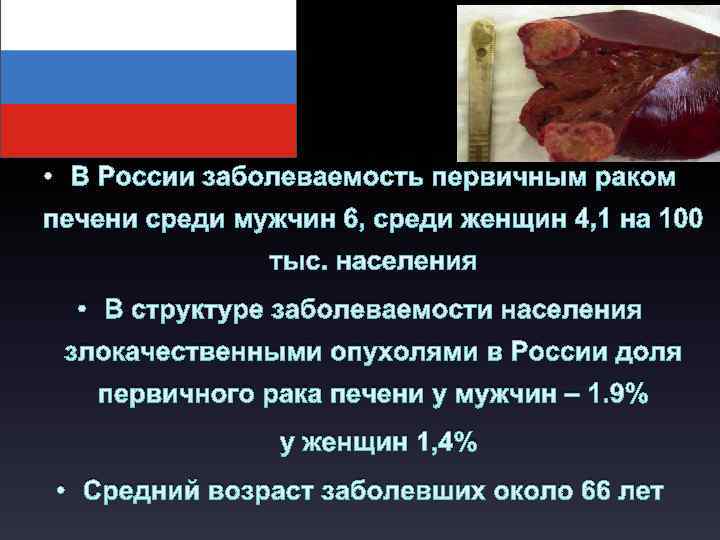 • В России заболеваемость первичным раком печени среди мужчин 6, среди женщин 4,1 на 100 тыс. населения

• В структуре заболеваемости населения злокачественными опухолями в России доля первичного рака печени у мужчин – 1.9% у женщин 1,4%

• Средний возраст заболевших около 66 лет